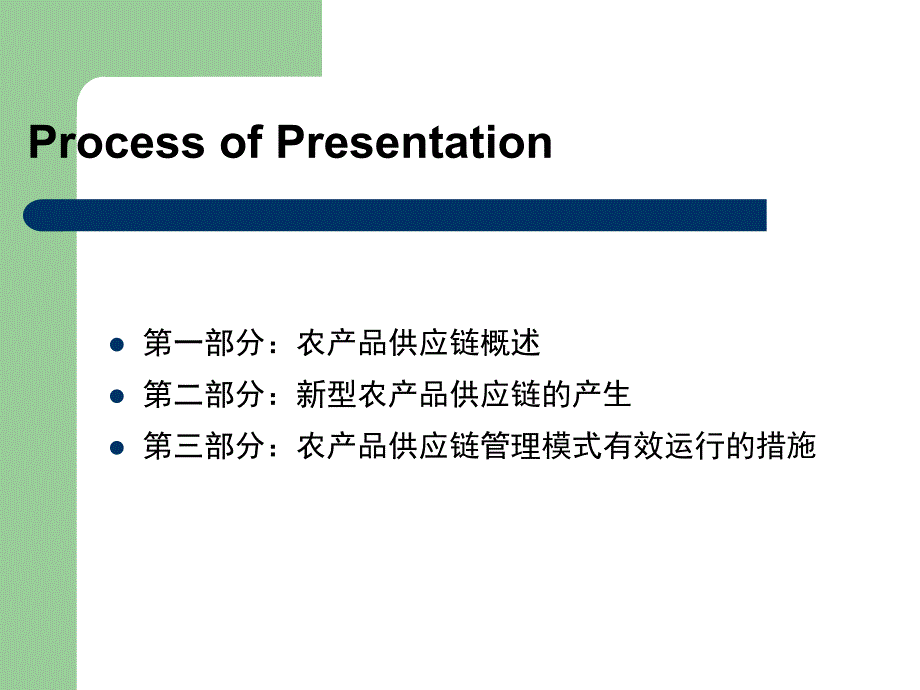 Process of Presentation

- 第一部分：农产品供应链概述
- 第二部分：新型农产品供应链的产生
- 第三部分：农产品供应链管理模式有效运行的措施